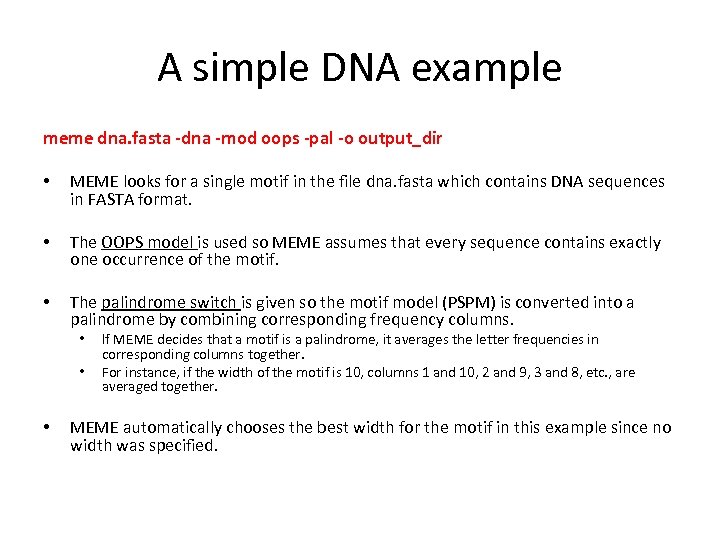 A simple DNA example

meme dna.fasta -dna -mod oops -pal -o output_dir

• MEME looks for a single motif in the file dna.fasta which contains DNA sequences in FASTA format.

• The OOPS model is used so MEME assumes that every sequence contains exactly one occurrence of the motif.

• The palindrome switch is given so the motif model (PSPM) is converted into a palindrome by combining corresponding frequency columns.
  • If MEME decides that a motif is a palindrome, it averages the letter frequencies in corresponding columns together.
  • For instance, if the width of the motif is 10, columns 1 and 10, 2 and 9, 3 and 8, etc., are averaged together.

• MEME automatically chooses the best width for the motif in this example since no width was specified.